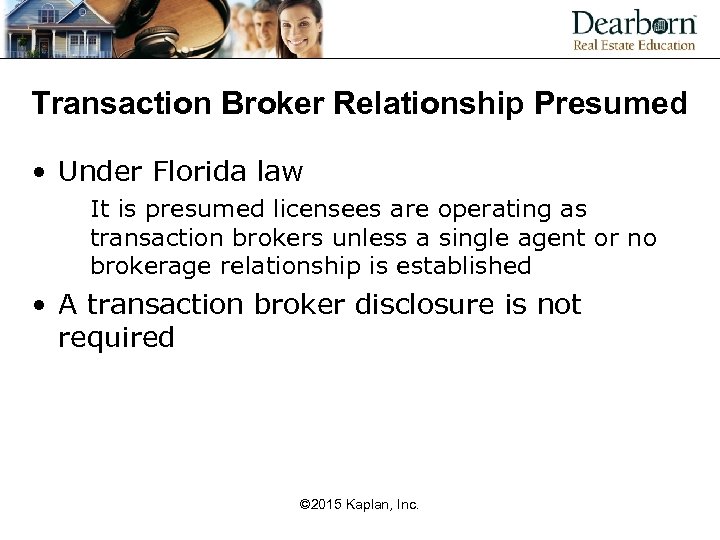 Dearborn
Real Estate Education

Transaction Broker Relationship Presumed

• Under Florida law

It is presumed licensees are operating as transaction brokers unless a single agent or no brokerage relationship is established

• A transaction broker disclosure is not required

©2015 Kaplan, Inc.